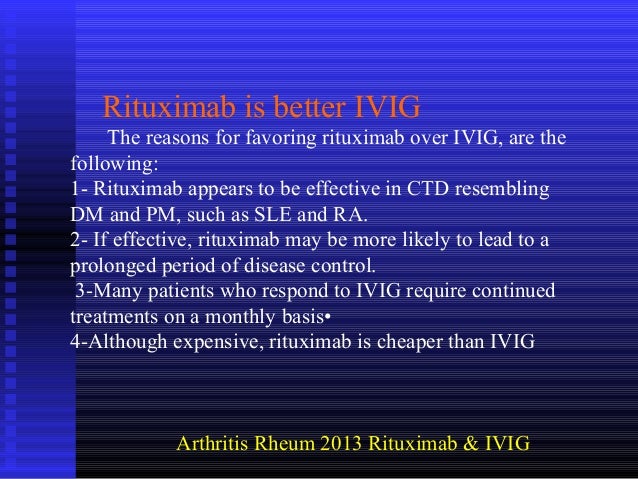 Rituximab is better IVIG

The reasons for favoring rituximab over IVIG, are the following:
1- Rituximab appears to be effective in CTD resembling DM and PM, such as SLE and RA.
2- If effective, rituximab may be more likely to lead to a prolonged period of disease control.
3-Many patients who respond to IVIG require continued treatments on a monthly basis•
4-Although expensive, rituximab is cheaper than IVIG

Arthritis Rheum 2013 Rituximab & IVIG